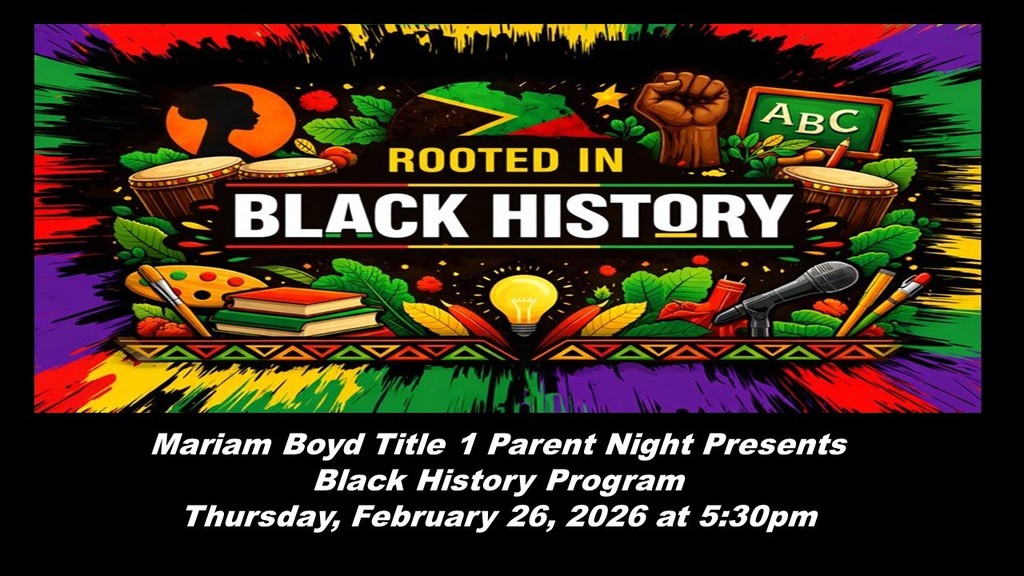 ABC

ROOTED IN
BLACK HISTORY

Mariam Boyd Title 1 Parent Night Presents
Black History Program
Thursday, February 26, 2026 at 5:30pm